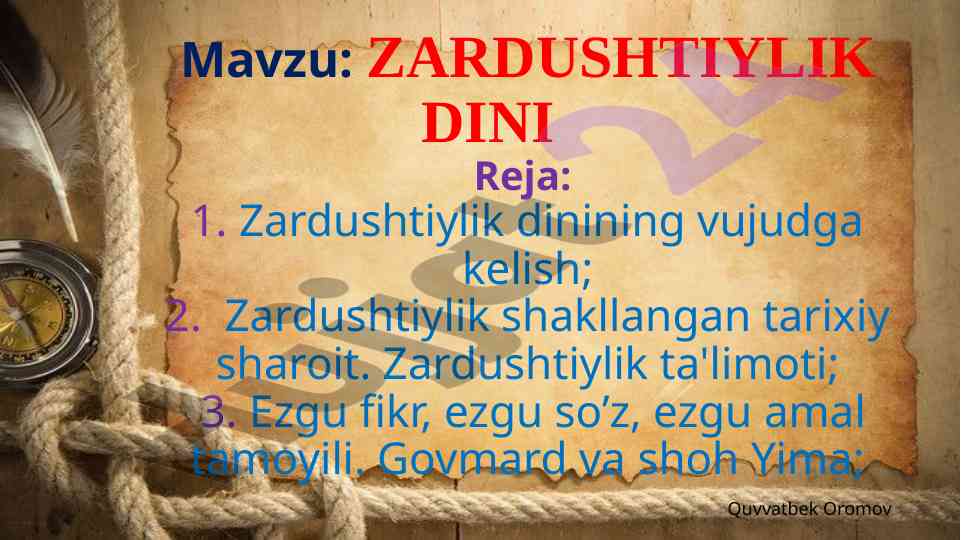 Mavzu: ZARDUSHTIYLIK DINI

Reja:

1. Zardushtiylik dinining vujudga kelish;

2. Zardushtiylik shakllangan tarixiy sharoit. Zardushtiylik ta'limoti;

3. Ezgu fikr, ezgu so’z, ezgu amal tamoyili. Govmard va shoh Yima;

Quvvatbek Oromov